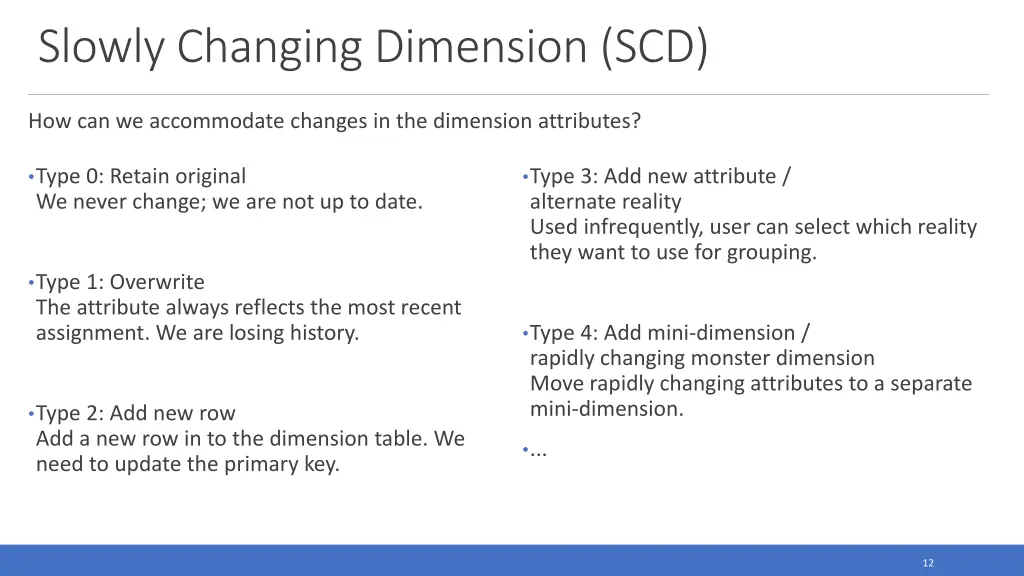 Slowly Changing Dimension (SCD)

How can we accommodate changes in the dimension attributes?

• Type 0: Retain original
We never change; we are not up to date.

• Type 1: Overwrite
The attribute always reflects the most recent assignment. We are losing history.

• Type 2: Add new row
Add a new row in to the dimension table. We need to update the primary key.

• Type 3: Add new attribute / alternate reality
Used infrequently, user can select which reality they want to use for grouping.

• Type 4: Add mini-dimension / rapidly changing monster dimension
Move rapidly changing attributes to a separate mini-dimension.

• ...

12